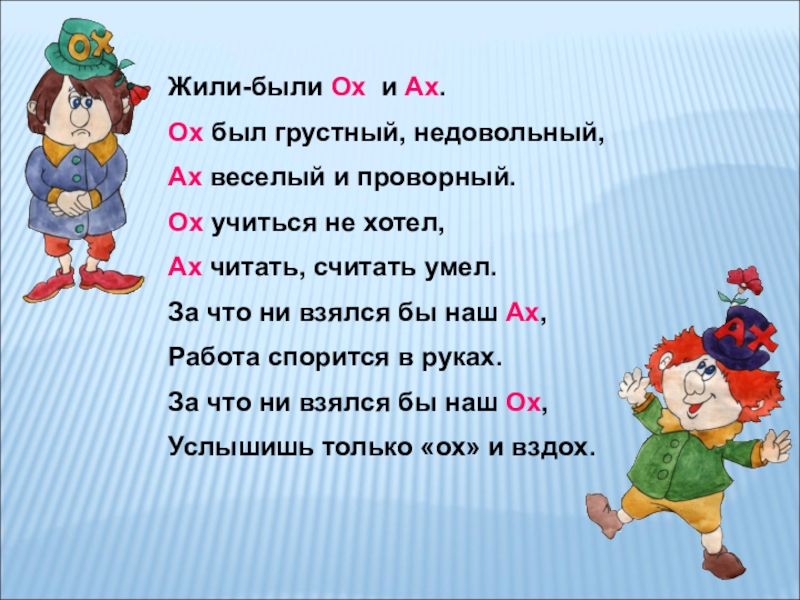 ОХ

Жили-были Ох и Ах.

Ох был грустный, недовольный,

Ах веселый и проворный.

Ох учиться не хотел,

Ах читать, считать умел.

За что ни взялся бы наш Ах,

Работа спорится в руках.

За что ни взялся бы наш Ох,

Услышишь только «ох» и вздох.

АХ